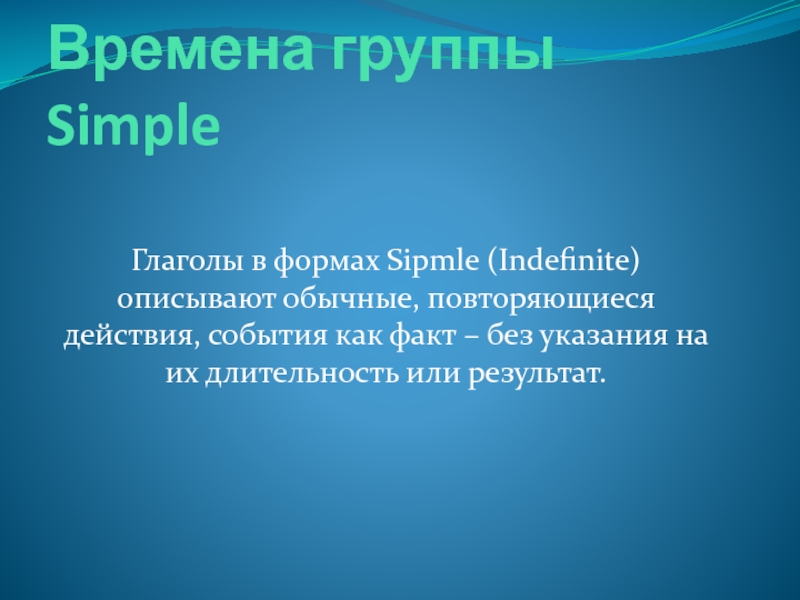 Времена группы Simple

Глаголы в формах Sipmle (Indefinite) описывают обычные, повторяющиеся действия, события как факт – без указания на их длительность или результат.